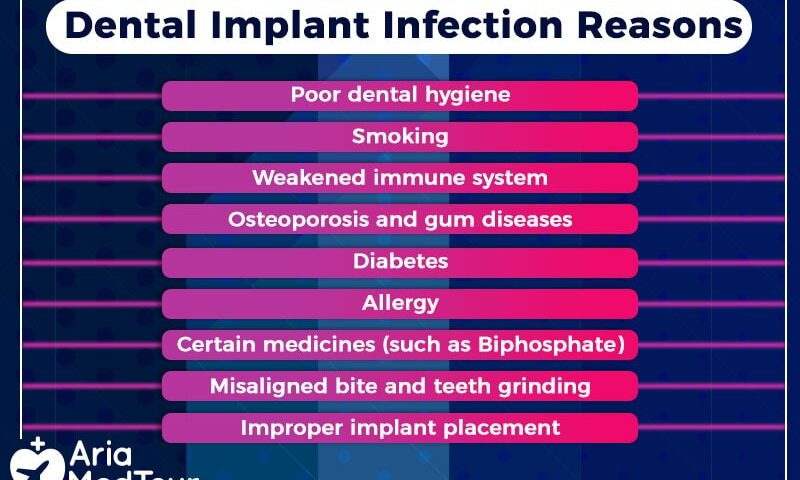 Dental Implant Infection Reasons

Poor dental hygiene

Smoking

Weakened immune system

Osteoporosis and gum diseases

Diabetes

Allergy

Certain medicines (such as Biphosphate)

Misaligned bite and teeth grinding

Improper implant placement

Aria MedTour